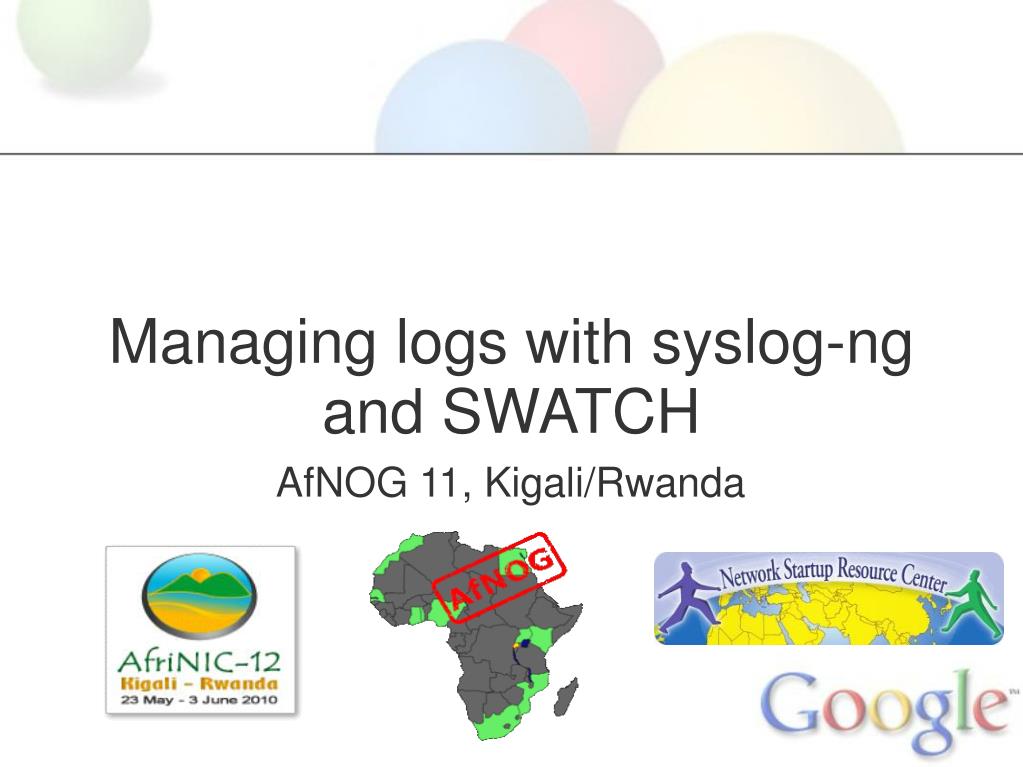 Managing logs with syslog-ng and SWATCH

AfNOG 11, Kigali/Rwanda

AfriNIC-12
Kigali - Rwanda
23 May - 3 June 2010

AfNOG

Network Startup Resource Center

Google